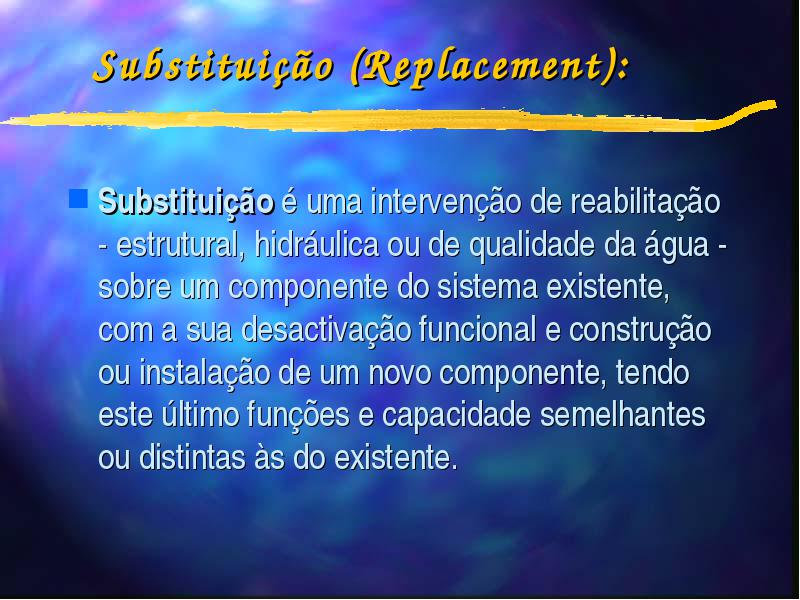 Substituição (Replacement):

Substituição é uma intervenção de reabilitação - estrutural, hidráulica ou de qualidade da água - sobre um componente do sistema existente, com a sua desactivação funcional e construção ou instalação de um novo componente, tendo este último funções e capacidade semelhantes ou distintas às do existente.